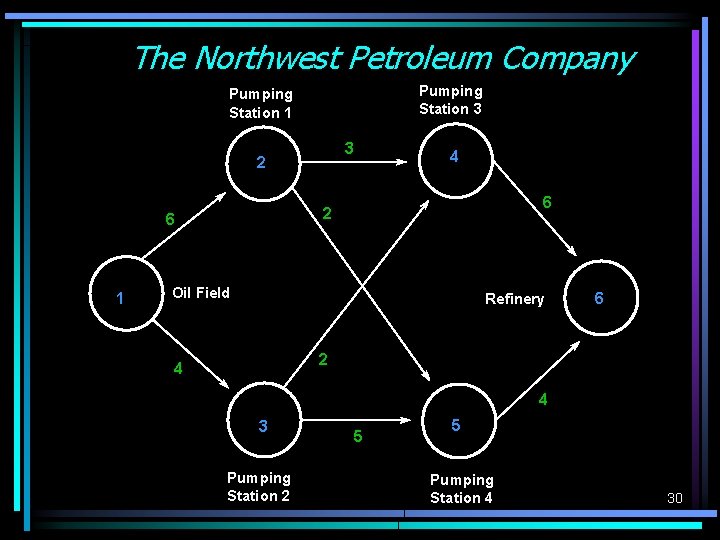 The Northwest Petroleum Company

Pumping Station 1

Pumping Station 3

2

3

4

6

2

6

1

Oil Field

Refinery

6

4

2

4

3

5

5

Pumping Station 2

Pumping Station 4

30